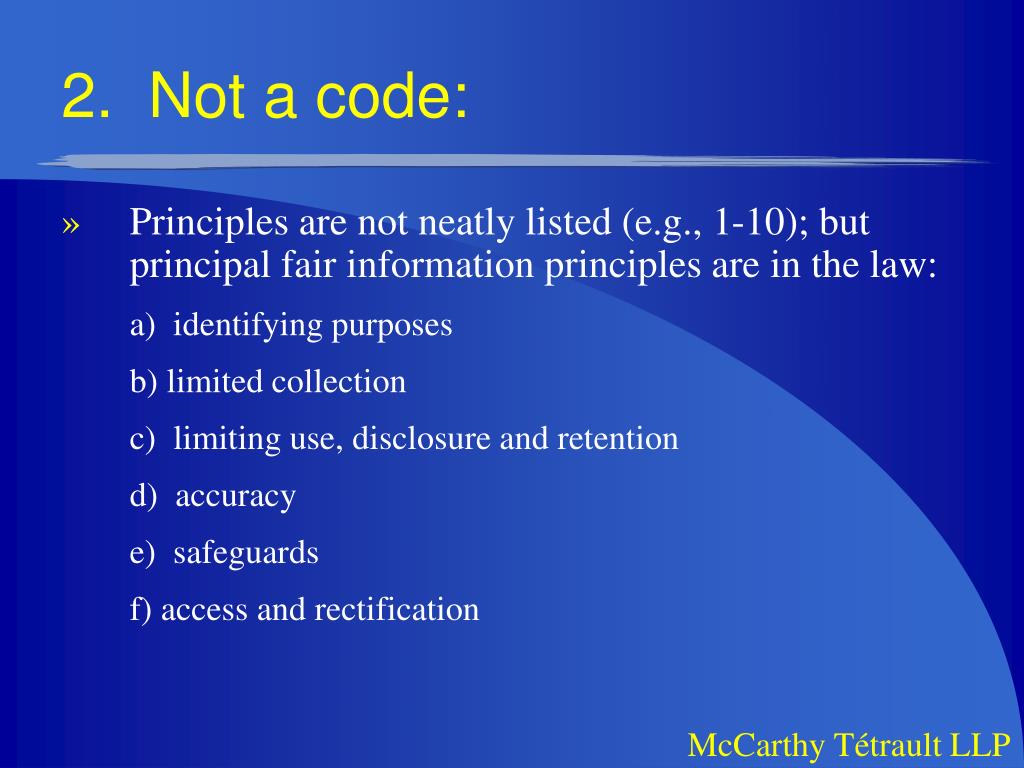 2. Not a code:

» Principles are not neatly listed (e.g., 1-10); but principal fair information principles are in the law:

a) identifying purposes

b) limited collection

c) limiting use, disclosure and retention

d) accuracy

e) safeguards

f) access and rectification

McCarthy Tétrault LLP